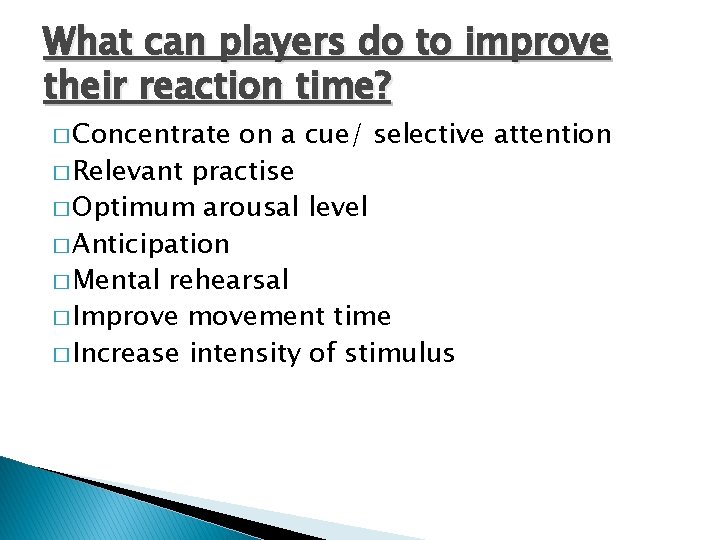 What can players do to improve their reaction time?

□ Concentrate on a cue/ selective attention
□ Relevant practise
□ Optimum arousal level
□ Anticipation
□ Mental rehearsal
□ Improve movement time
□ Increase intensity of stimulus